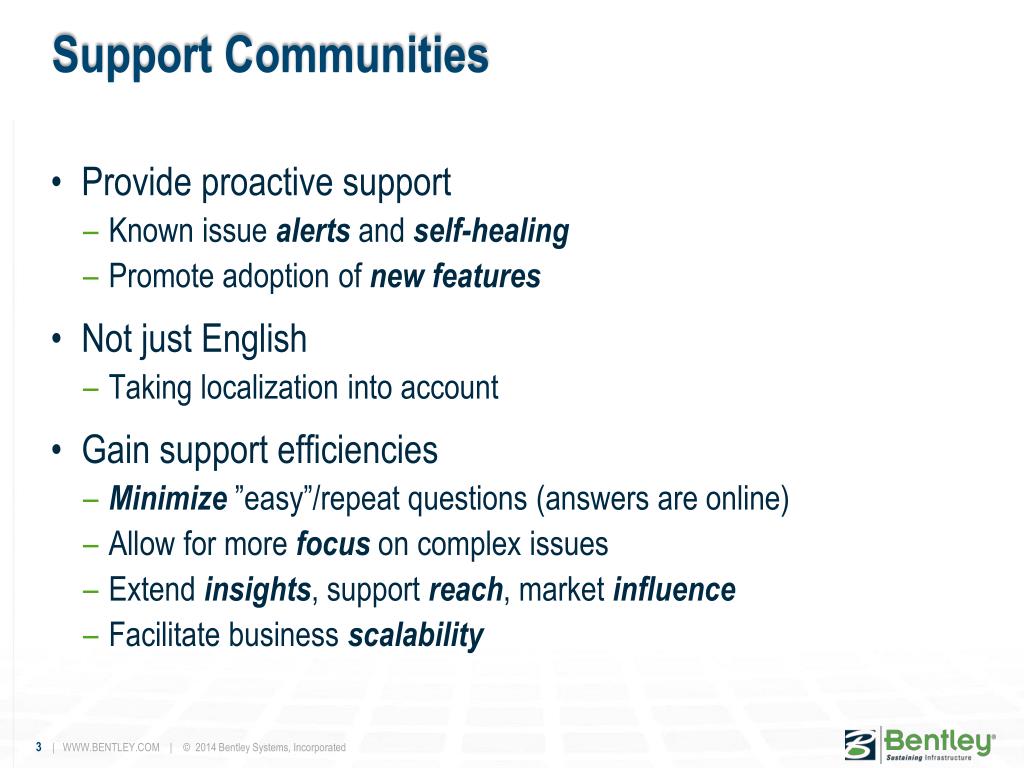 Support Communities

• Provide proactive support
– Known issue alerts and self-healing
– Promote adoption of new features

• Not just English
– Taking localization into account

• Gain support efficiencies
– Minimize ”easy”/repeat questions (answers are online)
– Allow for more focus on complex issues
– Extend insights, support reach, market influence
– Facilitate business scalability

3 | WWW.BENTLEY.COM | © 2014 Bentley Systems, Incorporated

Bentley®
Sustaining Infrastructure